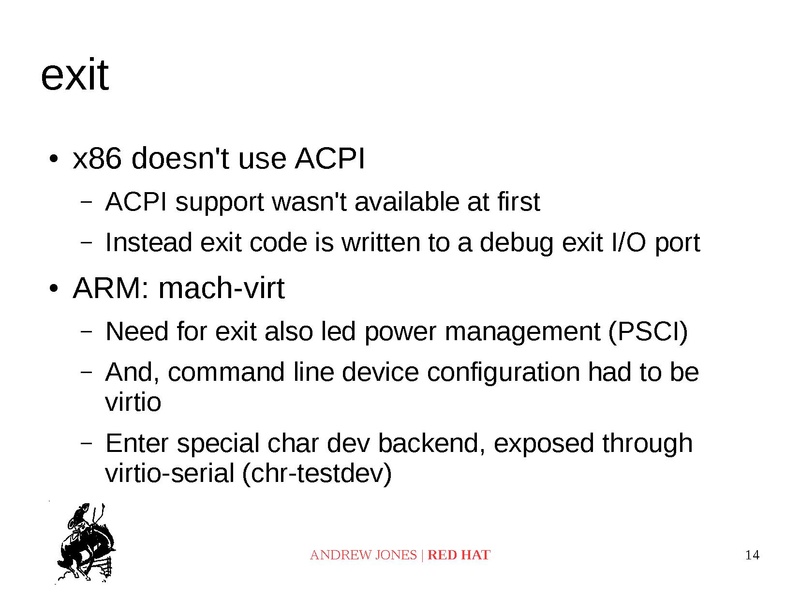 exit

• x86 doesn't use ACPI
  – ACPI support wasn't available at first
  – Instead exit code is written to a debug exit I/O port
• ARM: mach-virt
  – Need for exit also led power management (PSCI)
  – And, command line device configuration had to be virtio
  – Enter special char dev backend, exposed through virtio-serial (chr-testdev)

ANDREW JONES | RED HAT

14